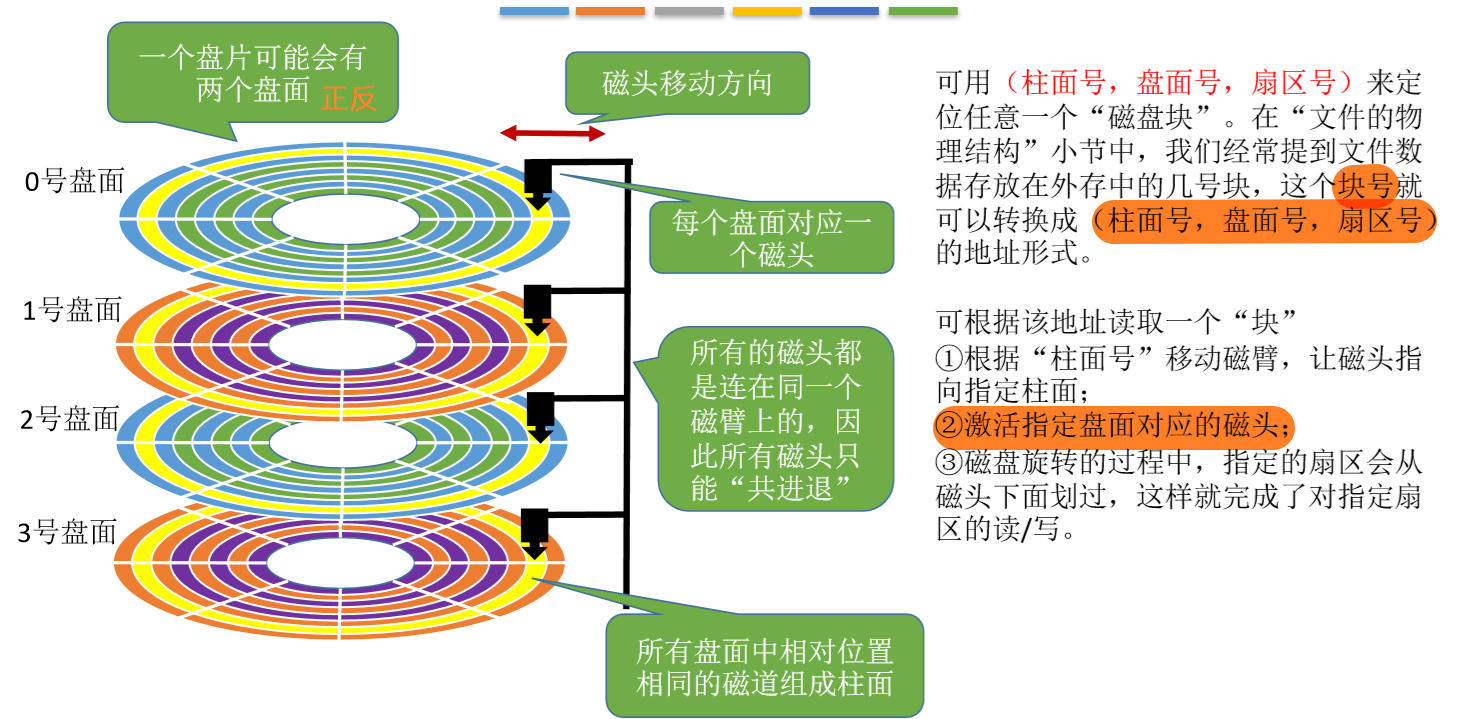 一个盘片可能会有两个盘面 正反

磁头移动方向

0号盘面

每个盘面对应一个磁头

1号盘面

所有的磁头都是连在同一个磁臂上的，因此所有磁头只能“共进退”

2号盘面

3号盘面

所有盘面中相对位置相同的磁道组成柱面

可用（柱面号，盘面号，扇区号）来定位任意一个“磁盘块”。在“文件的物理结构”小节中，我们经常提到文件数据存放在外存中的几号块，这个块号就可以转换成（柱面号，盘面号，扇区号）的地址形式。

可根据该地址读取一个“块”
①根据“柱面号”移动磁臂，让磁头指向指定柱面；
②激活指定盘面对应的磁头；
③磁盘旋转的过程中，指定的扇区会从磁头下面划过，这样就完成了对指定扇区的读/写。